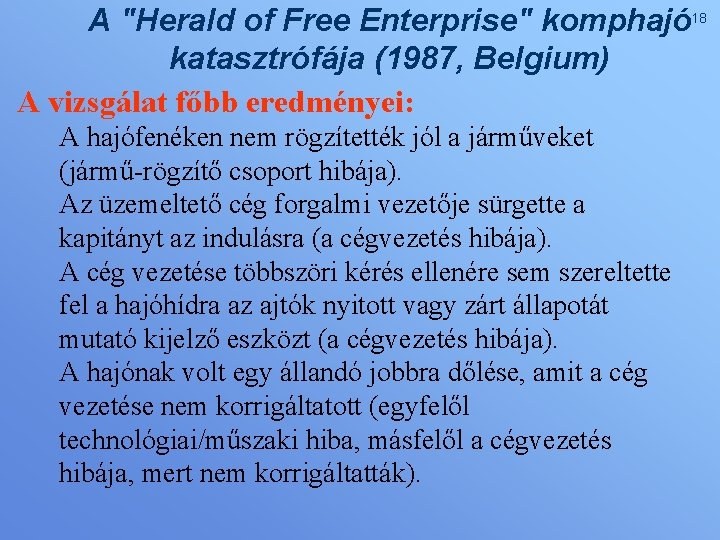 A "Herald of Free Enterprise" komphajó katasztrófája (1987, Belgium)

18

A vizsgálat főbb eredményei:

A hajófenéken nem rögzítették jól a járműveket (jármű-rögzítő csoport hibája).

Az üzemeltető cég forgalmi vezetője sürgette a kapitányt az indulásra (a cégvezetés hibája).

A cég vezetése többszöri kérés ellenére sem szereltette fel a hajóhídra az ajtók nyitott vagy zárt állapotát mutató kijelző eszközt (a cégvezetés hibája).

A hajónak volt egy állandó jobbra dőlése, amit a cég vezetése nem korrigáltatott (egyfelől technológiai/műszaki hiba, másfelől a cégvezetés hibája, mert nem korrigáltatták).